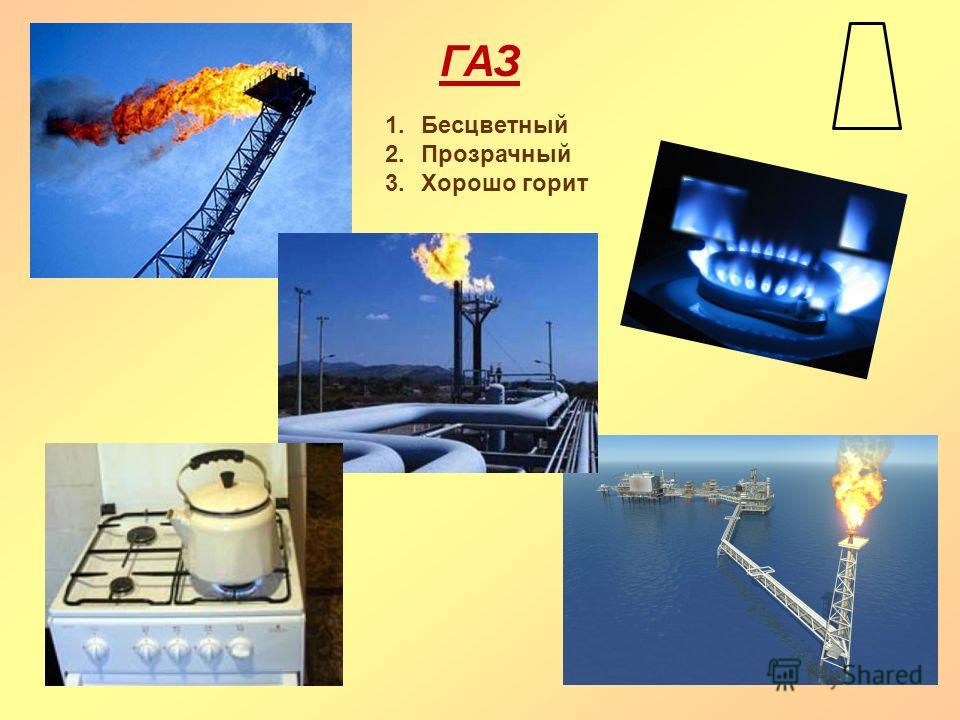 ГАЗ

1. Бесцветный
2. Прозрачный
3. Хорошо горит

MyShared